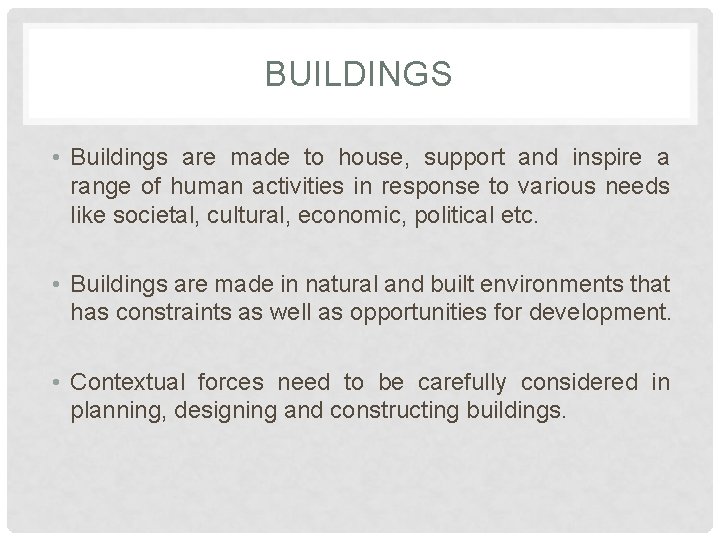 BUILDINGS

• Buildings are made to house, support and inspire a range of human activities in response to various needs like societal, cultural, economic, political etc.

• Buildings are made in natural and built environments that has constraints as well as opportunities for development.

• Contextual forces need to be carefully considered in planning, designing and constructing buildings.